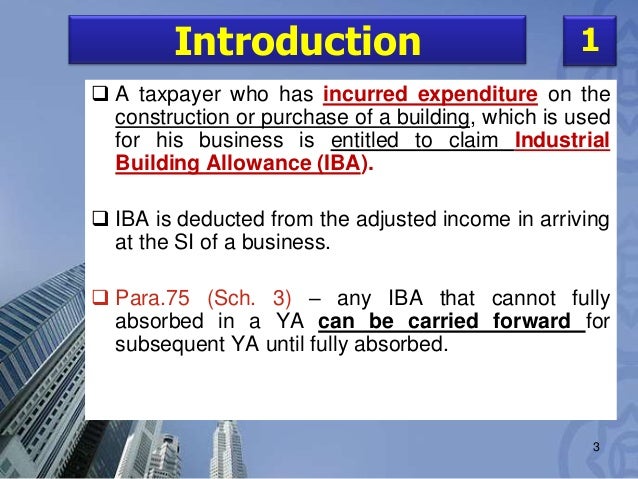 Introduction

1

❑ A taxpayer who has incurred expenditure on the construction or purchase of a building, which is used for his business is entitled to claim Industrial Building Allowance (IBA).

❑ IBA is deducted from the adjusted income in arriving at the SI of a business.

❑ Para.75 (Sch. 3) – any IBA that cannot fully absorbed in a YA can be carried forward for subsequent YA until fully absorbed.

3